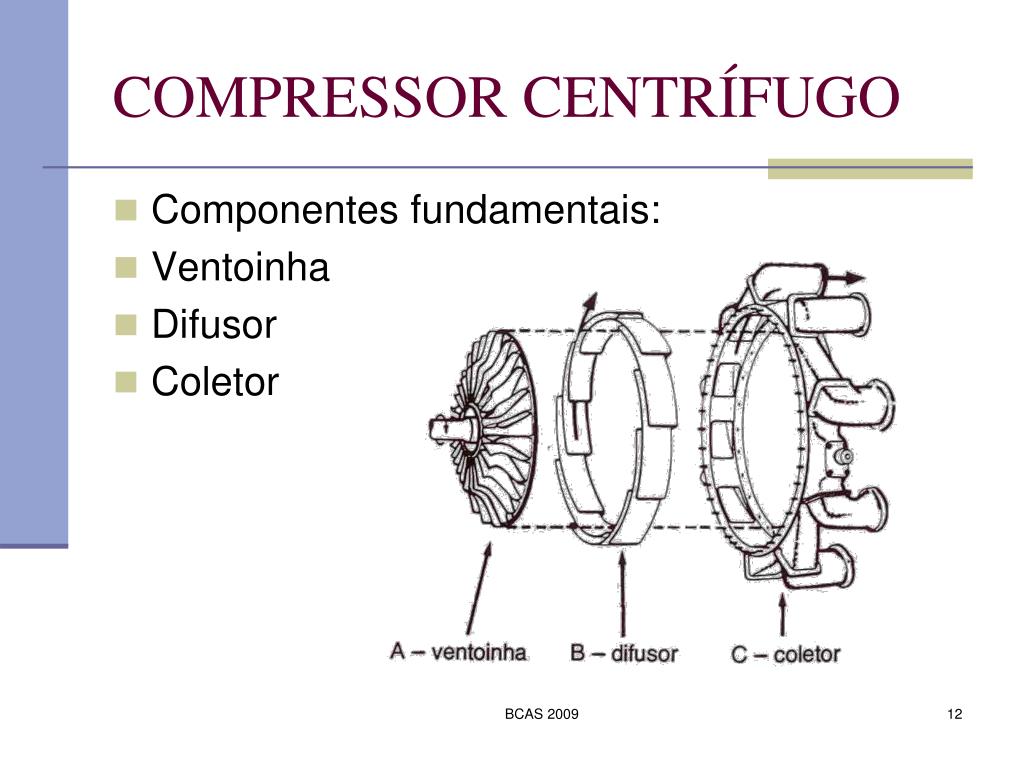 COMPRESSOR CENTRÍFUGO

Componentes fundamentais:
Ventoinha
Difusor
Coletor

A – ventoinha
B – difusor
C – coletor

BCAS 2009

12